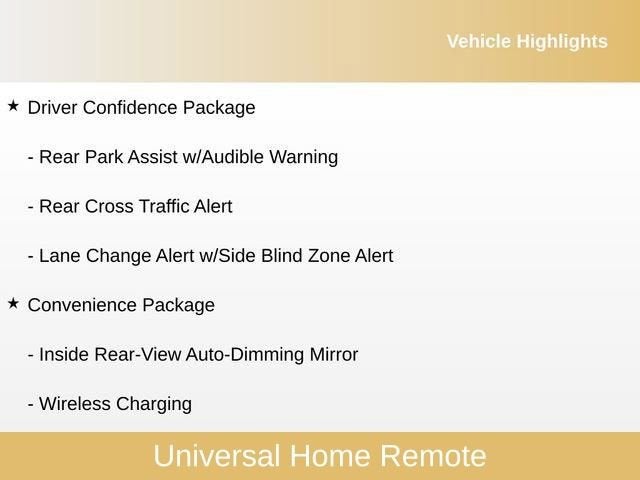 Vehicle Highlights

★ Driver Confidence Package

- Rear Park Assist w/Audible Warning

- Rear Cross Traffic Alert

- Lane Change Alert w/Side Blind Zone Alert

★ Convenience Package

- Inside Rear-View Auto-Dimming Mirror

- Wireless Charging

Universal Home Remote